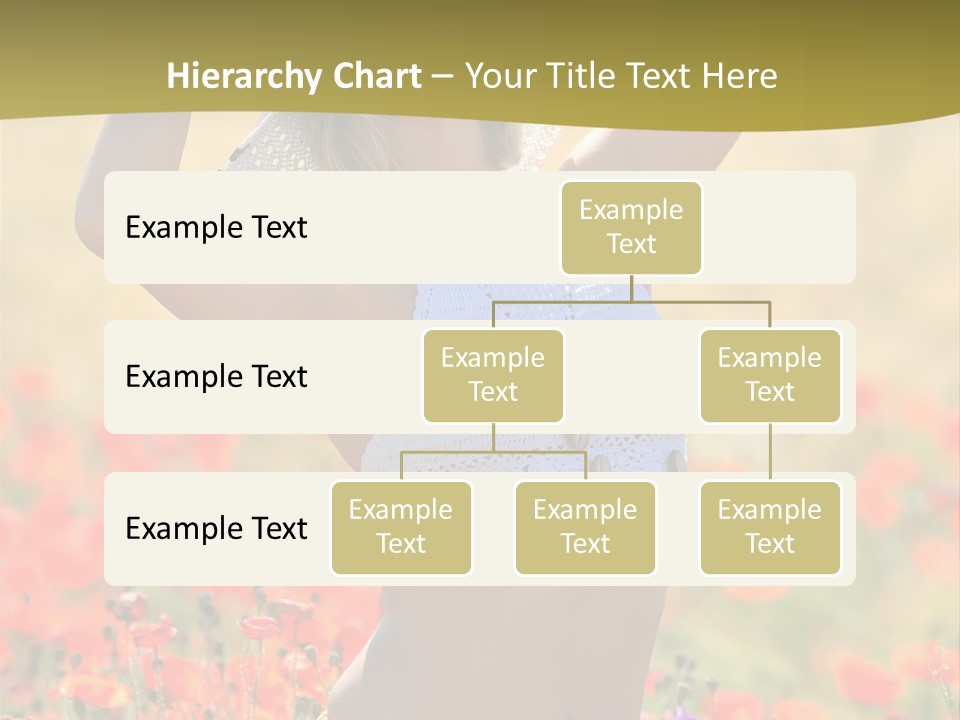 Hierarchy Chart – Your Title Text Here

Example Text

Example Text

Example Text

Example Text

Example Text

Example Text

Example Text

Example Text

Example Text